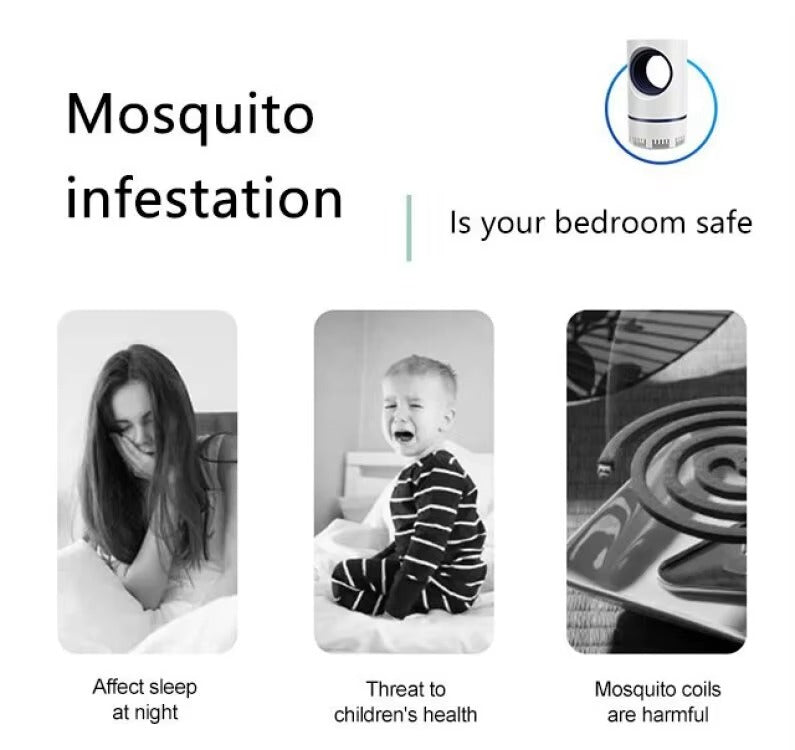 Mosquito infestation

Is your bedroom safe

Affect sleep at night

Threat to children's health

Mosquito coils are harmful